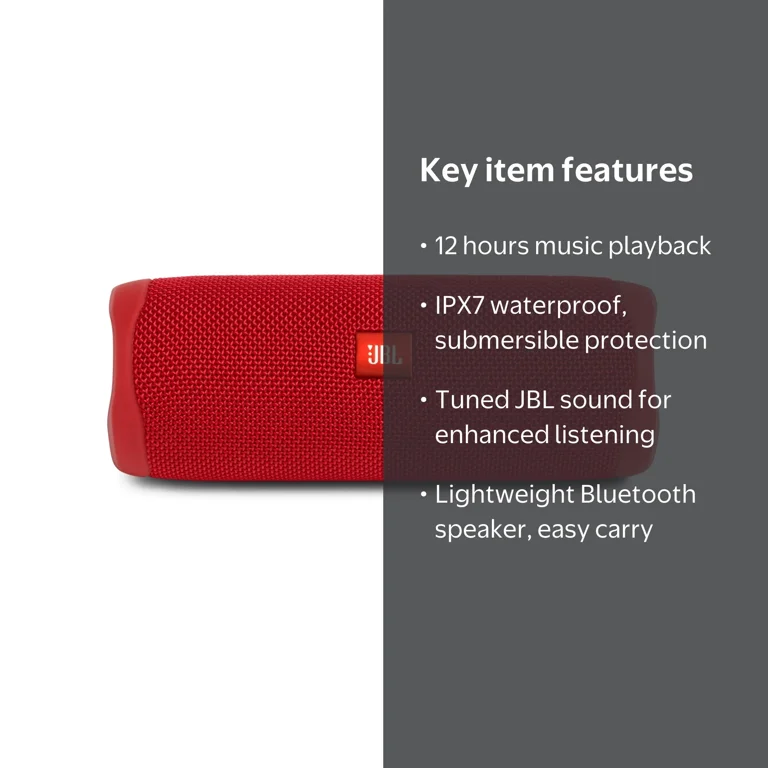 JBL

Key item features

• 12 hours music playback

• IPX7 waterproof, submersible protection

• Tuned JBL sound for enhanced listening

• Lightweight Bluetooth speaker, easy carry